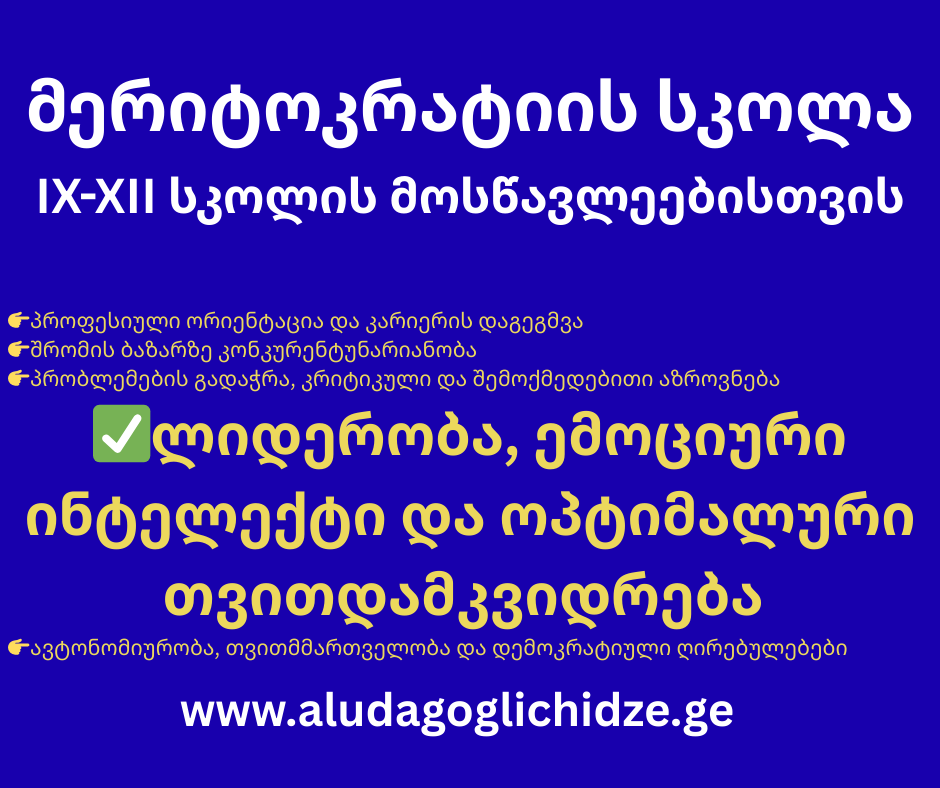 მერიტოკრატიის სკოლა

IX-XII სკოლის მოსწავლეებისთვის

👉პროფესიული ორიენტაცია და კარიერის დაგეგმვა
👉შრომის ბაზარზე კონკურენტუნარიანობა
👉პრობლემების გადაჭრა, კრიტიკული და შემოქმედებითი აზროვნება

✅ლიდერობა, ემოციური ინტელექტი და ოპტიმალური თვითდამკვიდრება

👉ავტონომიურობა, თვითმმართველობა და დემოკრატიული ღირებულებები

www.aludagoglichidze.ge